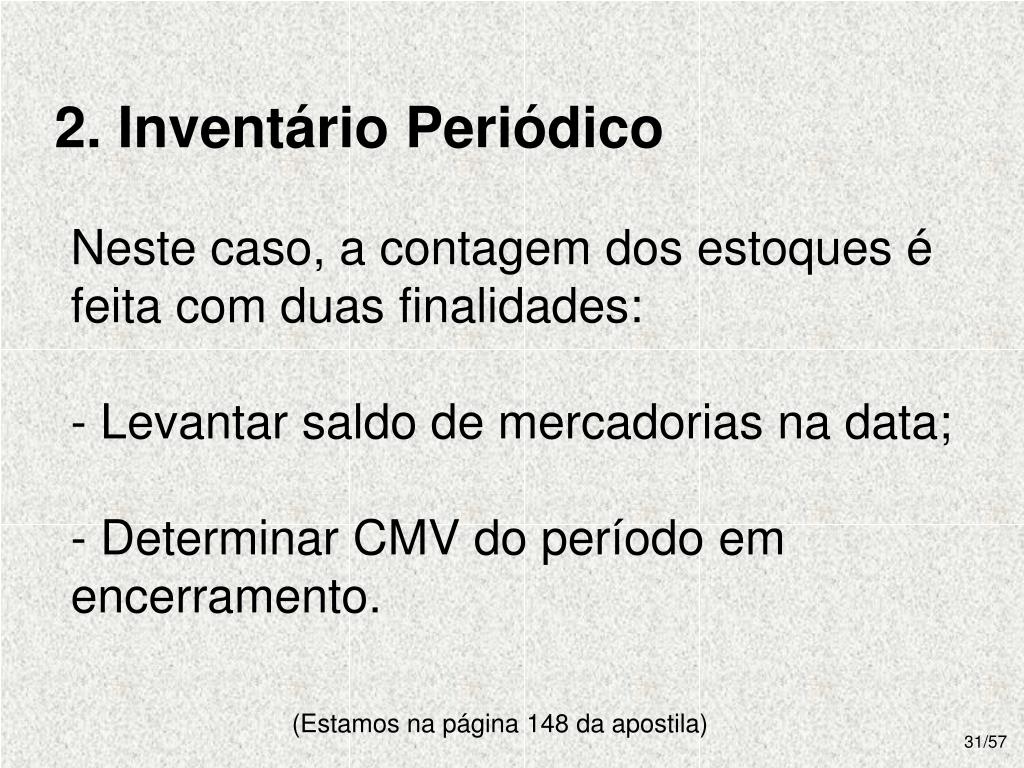 2. Inventário Periódico

Neste caso, a contagem dos estoques é feita com duas finalidades:

- Levantar saldo de mercadorias na data;

- Determinar CMV do período em encerramento.

(Estamos na página 148 da apostila)

31/57